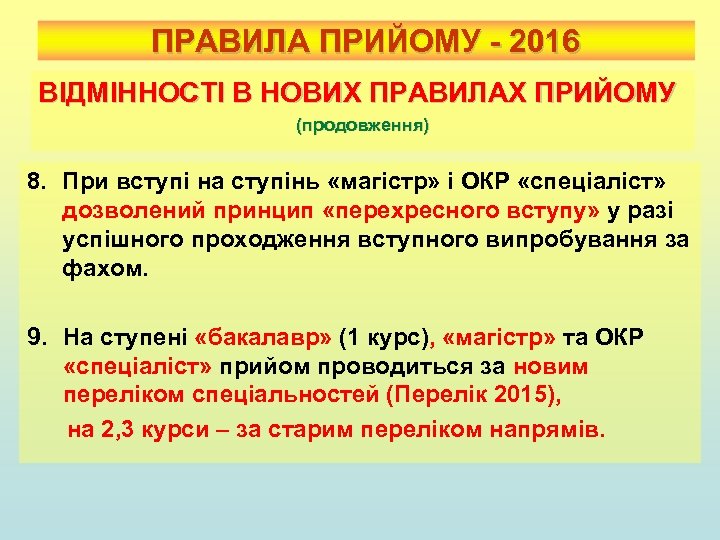 ПРАВИЛА ПРИЙОМУ - 2016

ВІДМІННОСТІ В НОВИХ ПРАВИЛАХ ПРИЙОМУ

(продовження)

8. При вступі на ступінь «магістр» і ОКР «спеціаліст» дозволений принцип «перехресного вступу» у разі успішного проходження вступного випробування за фахом.

9. На ступені «бакалавр» (1 курс), «магістр» та ОКР «спеціаліст» прийом проводиться за новим переліком спеціальностей (Перелік 2015),

на 2,3 курси – за старим переліком напрямів.